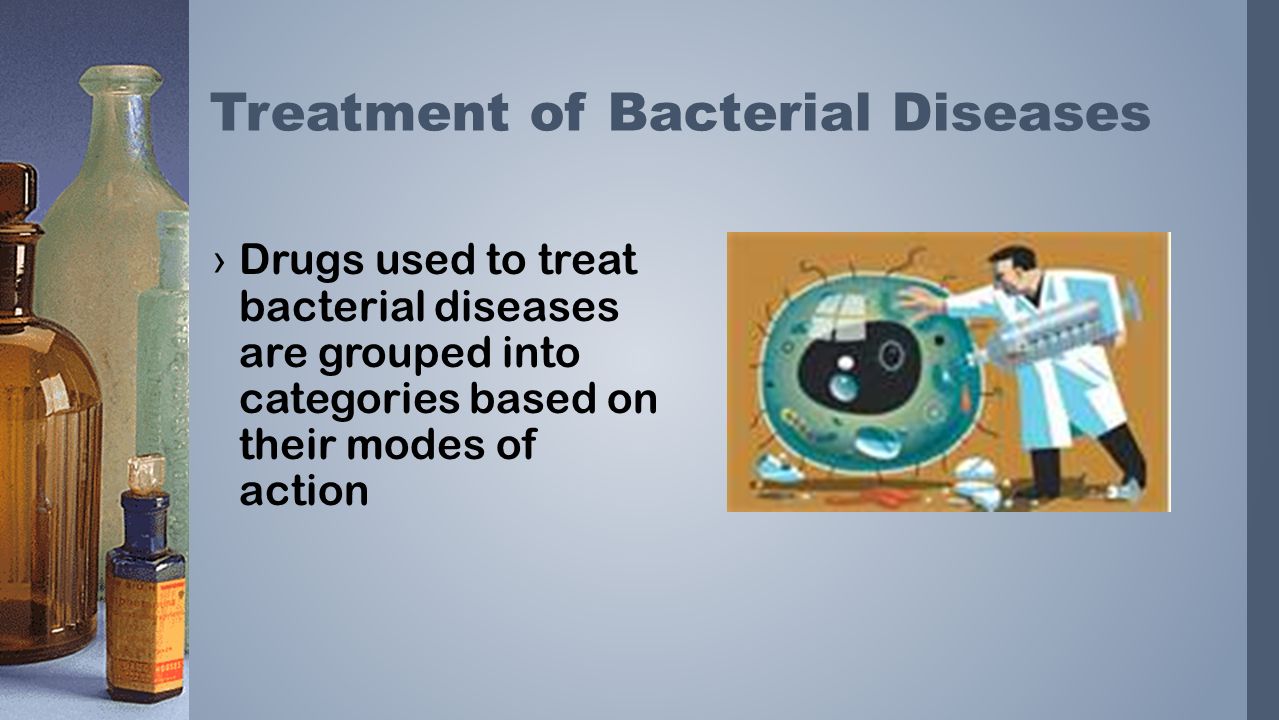 Treatment of Bacterial Diseases

› Drugs used to treat bacterial diseases are grouped into categories based on their modes of action